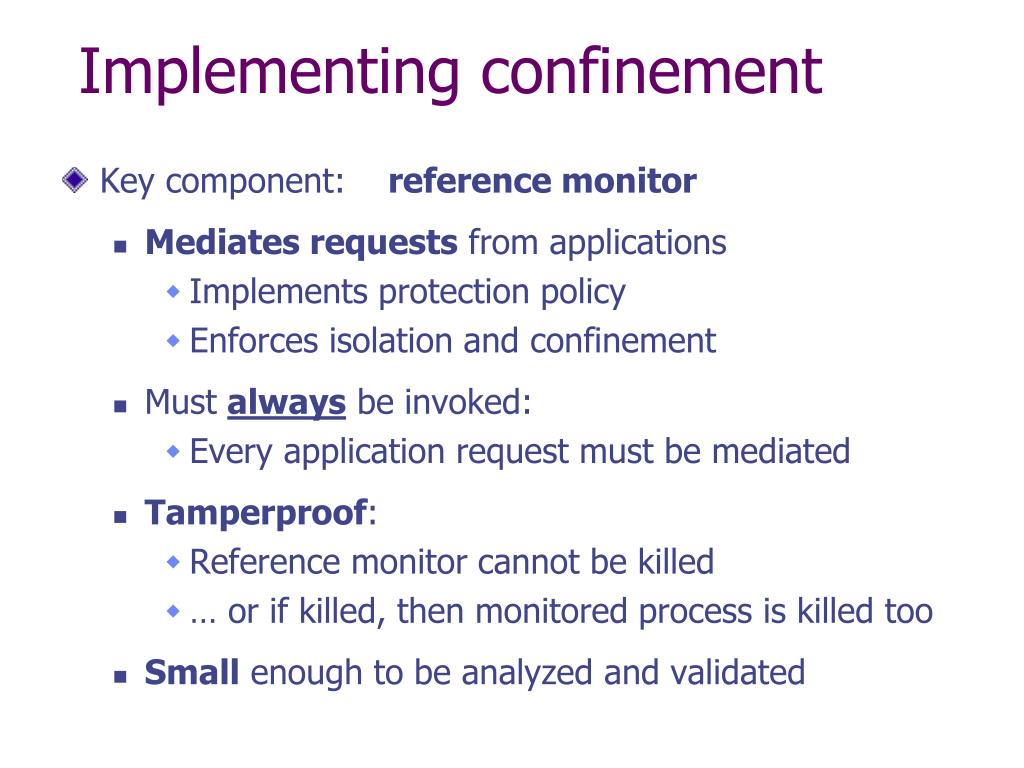 Implementing confinement

Key component: reference monitor

Mediates requests from applications

Implements protection policy

Enforces isolation and confinement

Must always be invoked:

Every application request must be mediated

Tamperproof:

Reference monitor cannot be killed

… or if killed, then monitored process is killed too

Small enough to be analyzed and validated